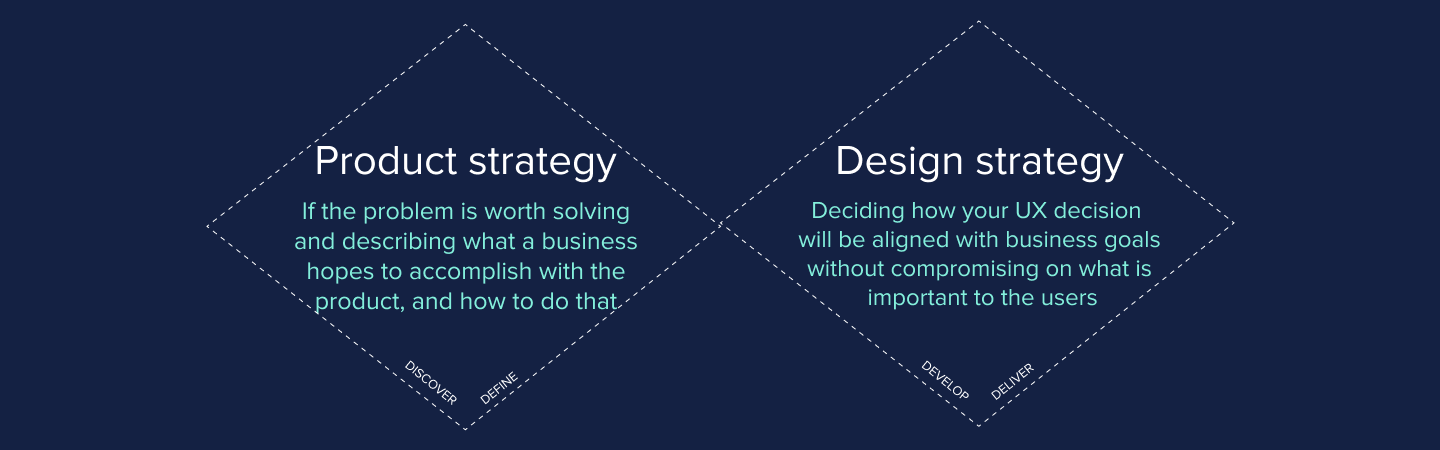 Product strategy

If the problem is worth solving and describing what a business hopes to accomplish with the product, and how to do that

DISCOVER

DEFINE

Design strategy

Deciding how your UX decision will be aligned with business goals without compromising on what is important to the users

DEVELOP

DELIVER